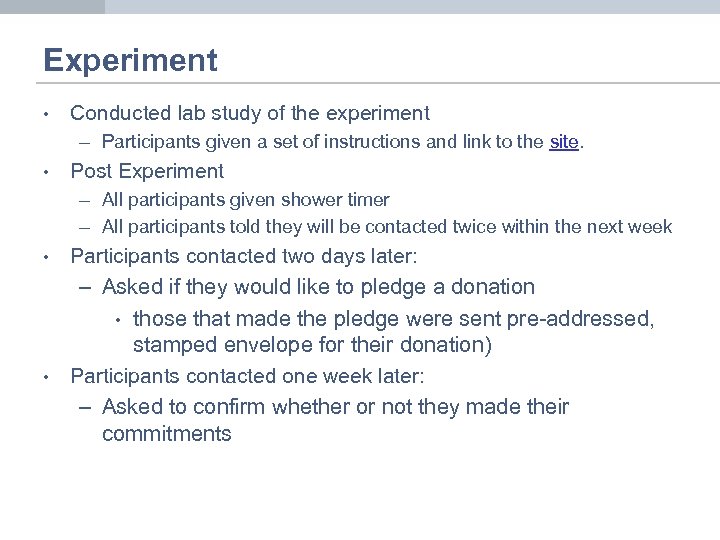 Experiment

• Conducted lab study of the experiment
 – Participants given a set of instructions and link to the site.
• Post Experiment
 – All participants given shower timer
 – All participants told they will be contacted twice within the next week
• Participants contacted two days later:
 – Asked if they would like to pledge a donation
  • those that made the pledge were sent pre-addressed, stamped envelope for their donation)
• Participants contacted one week later:
 – Asked to confirm whether or not they made their commitments